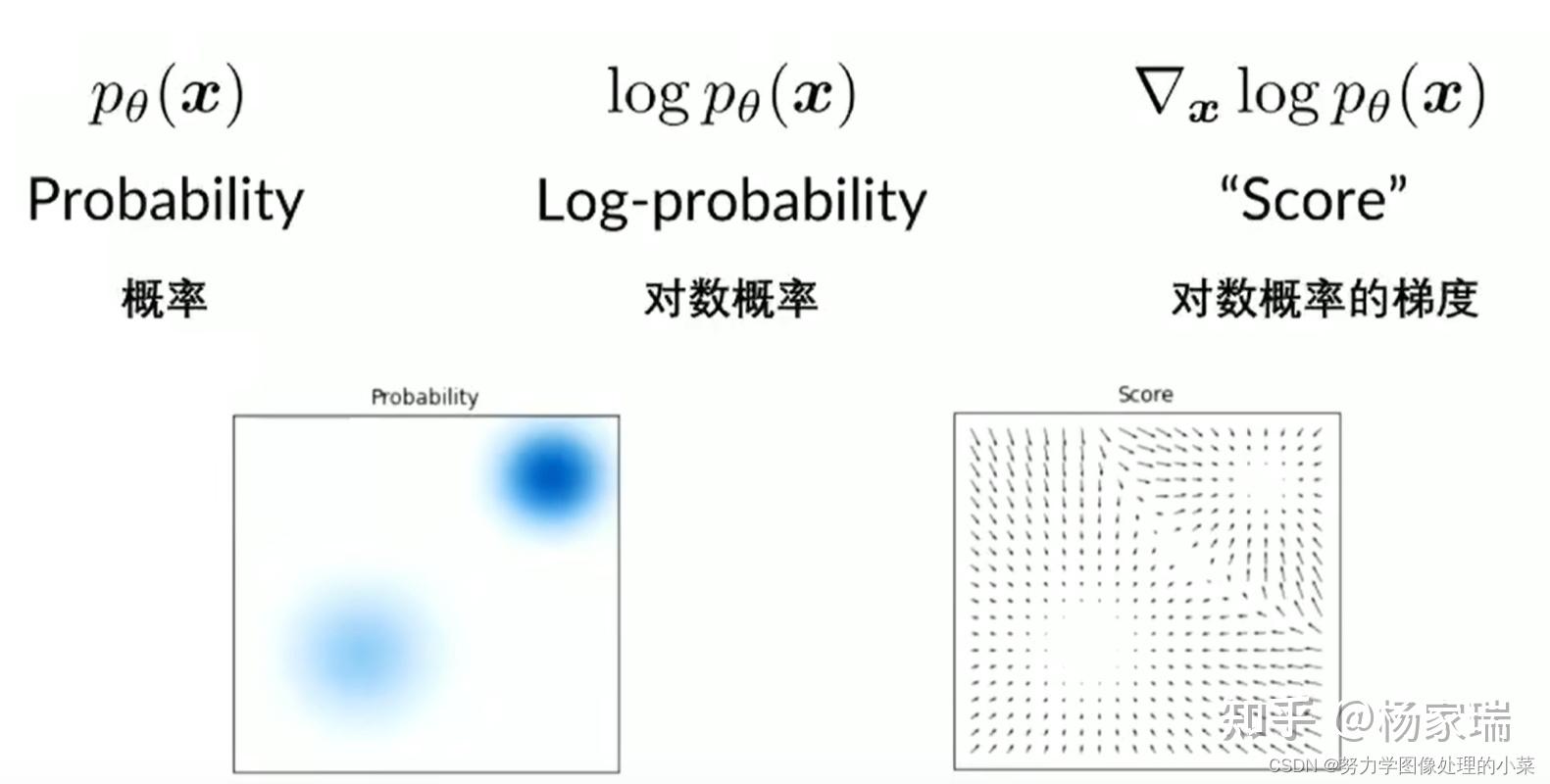 $p_\theta(\boldsymbol{x})$

Probability

概率

$\log p_\theta(\boldsymbol{x})$

Log-probability

对数概率

$\nabla_{\boldsymbol{x}} \log p_\theta(\boldsymbol{x})$

“Score”

对数概率的梯度

Probability

Score

知乎 @杨家瑞

CSDN @努力学图像处理的小菜